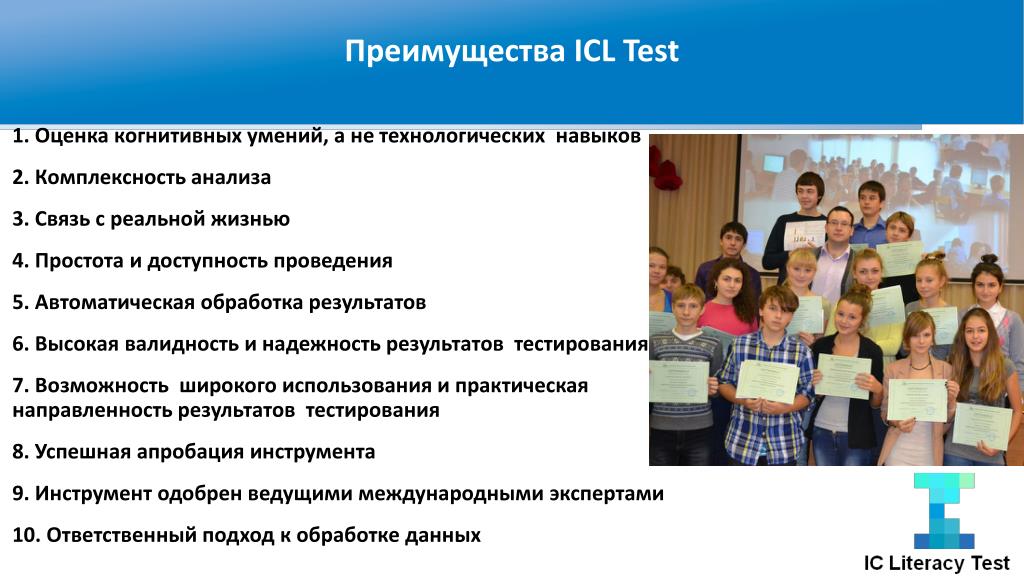 Преимущества ICL Test

1. Оценка когнитивных умений, а не технологических навыков

2. Комплексность анализа

3. Связь с реальной жизнью

4. Простота и доступность проведения

5. Автоматическая обработка результатов

6. Высокая валидность и надежность результатов тестирования

7. Возможность широкого использования и практическая направленность результатов тестирования

8. Успешная апробация инструмента

9. Инструмент одобрен ведущими международными экспертами

10. Ответственный подход к обработке данных

IC Literacy Test